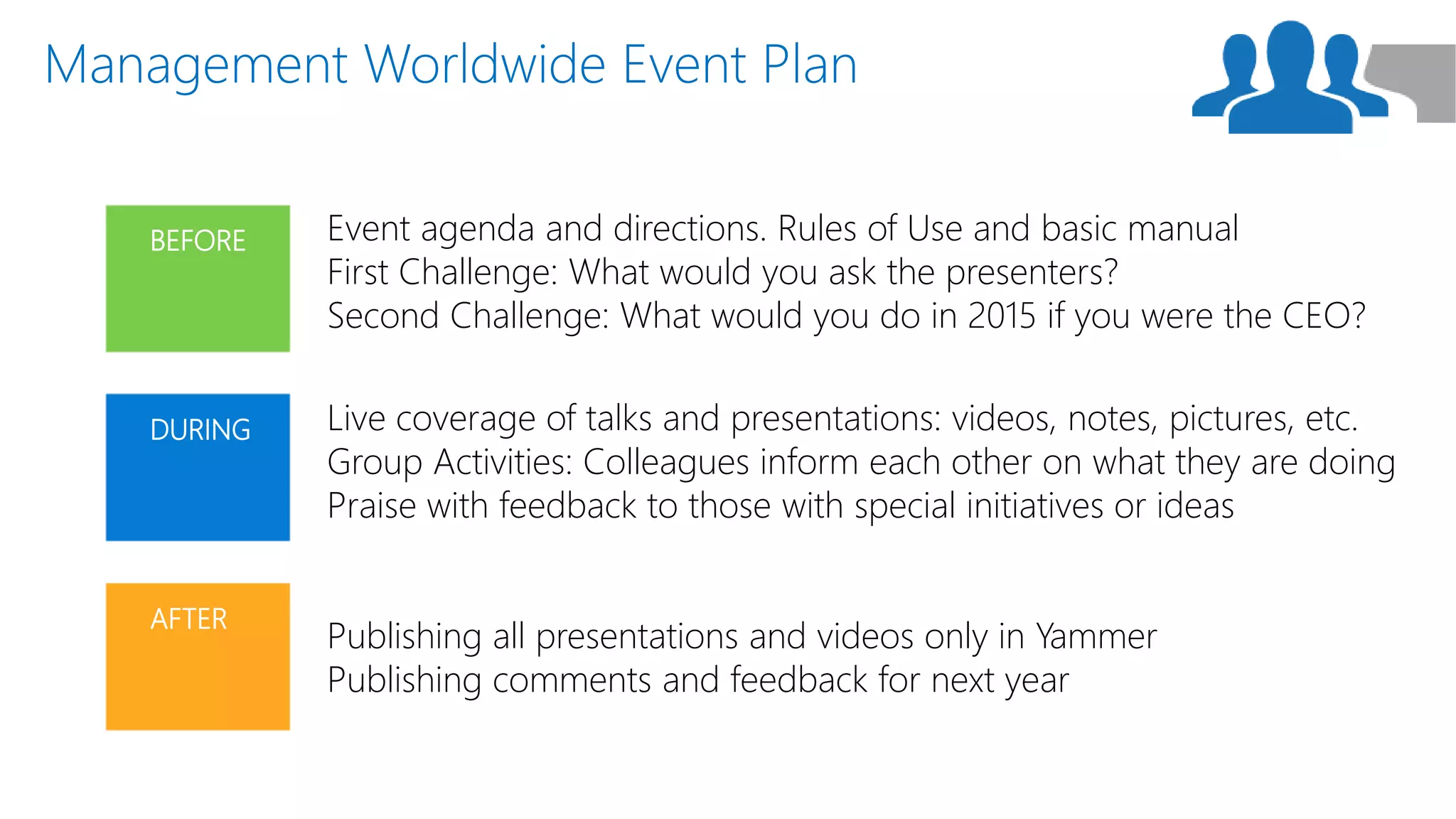 Management Worldwide Event Plan

BEFORE

Event agenda and directions. Rules of Use and basic manual
First Challenge: What would you ask the presenters?
Second Challenge: What would you do in 2015 if you were the CEO?

DURING

Live coverage of talks and presentations: videos, notes, pictures, etc.
Group Activities: Colleagues inform each other on what they are doing
Praise with feedback to those with special initiatives or ideas

AFTER

Publishing all presentations and videos only in Yammer
Publishing comments and feedback for next year